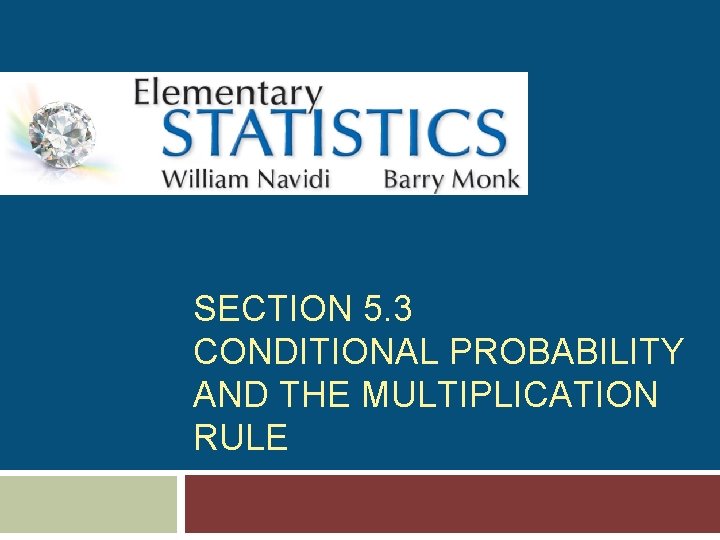 Elementary
STATISTICS
William Navidi Barry Monk

SECTION 5.3
CONDITIONAL PROBABILITY AND THE MULTIPLICATION RULE